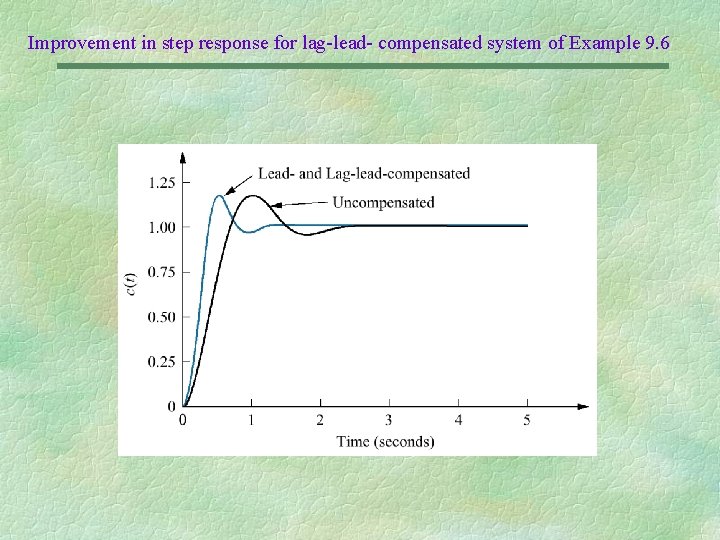 Improvement in step response for lag-lead- compensated system of Example 9.6

Lead- and Lag-lead-compensated

Uncompensated

1.25
1.00
0.75
0.50
0.25
0

$c(t)$

0
1
2
3
4
5

Time (seconds)